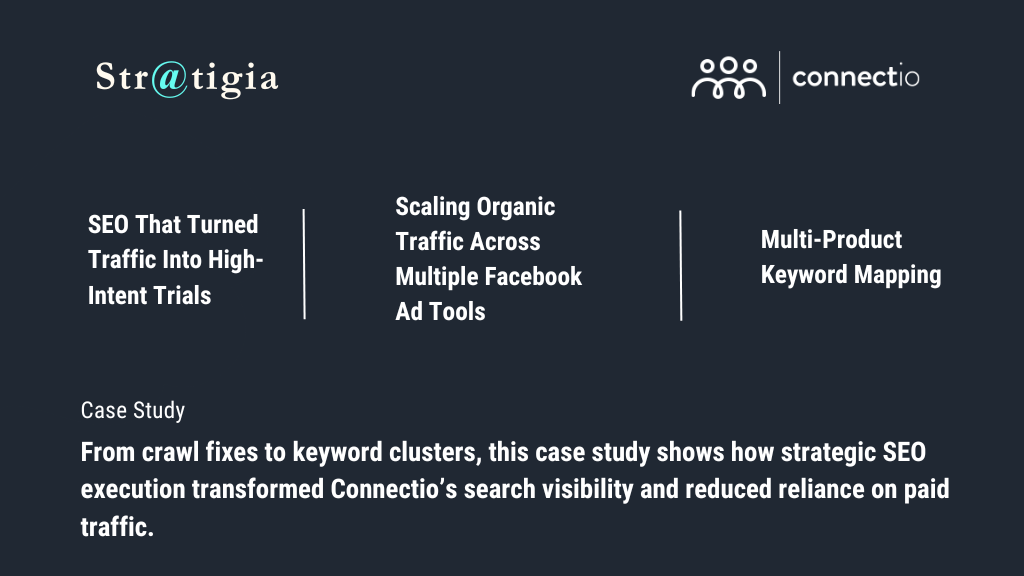 Str@tigia

connectio

SEO That Turned Traffic Into High-Intent Trials

Scaling Organic Traffic Across Multiple Facebook Ad Tools

Multi-Product Keyword Mapping

Case Study

From crawl fixes to keyword clusters, this case study shows how strategic SEO execution transformed Connectio's search visibility and reduced reliance on paid traffic.